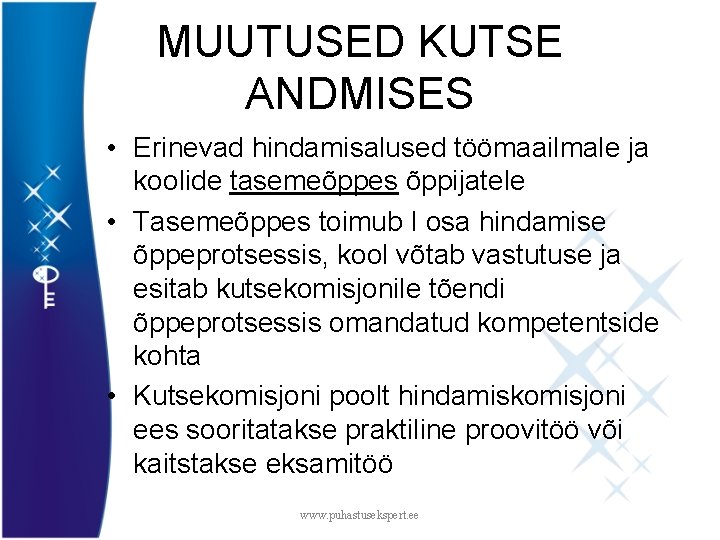 MUUTUSED KUTSE ANDMISES

• Erinevad hindamisalused töömaailmale ja koolide tasemeõppes õppijatele
• Tasemeõppes toimub I osa hindamise õppeprotsessis, kool võtab vastutuse ja esitab kutsekomisjonile tõendi õppeprotsessis omandatud kompetentside kohta
• Kutsekomisjoni poolt hindamiskomisjoni ees sooritatakse praktiline proovitöö või kaitstakse eksamitöö

www.puhastusekspert.ee